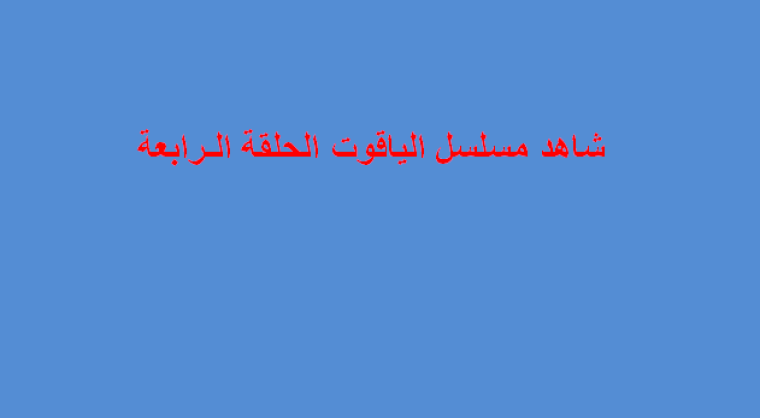 شاهد مسلسل الياقوت الحلقة الرابعة